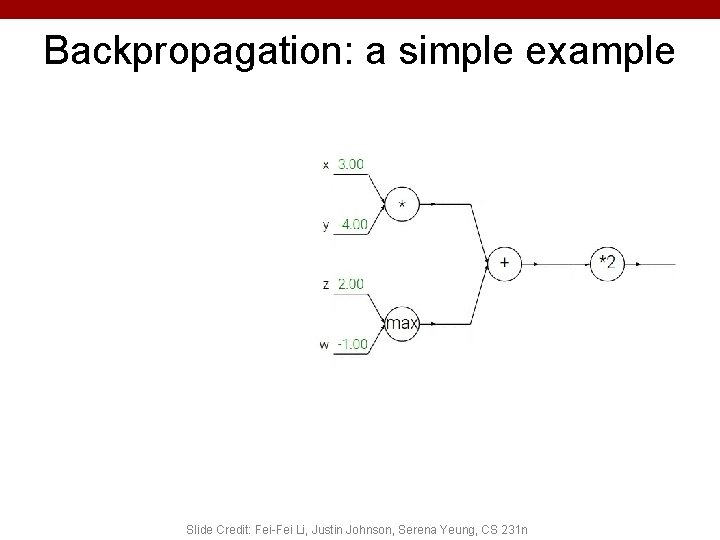 Backpropagation: a simple example

x 3.00

y -4.00

z 2.00

w -1.00

*

max

+

*2

Slide Credit: Fei-Fei Li, Justin Johnson, Serena Yeung, CS 231n